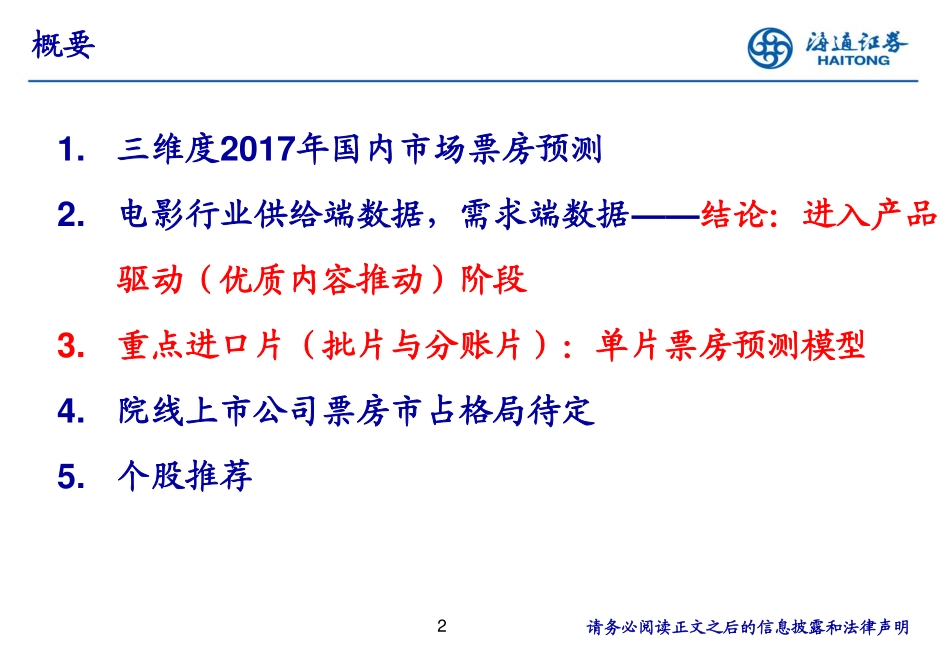 概要

海通证券
HAITONG

1. 三维度2017年国内市场票房预测

2. 电影行业供给端数据，需求端数据——结论：进入产品驱动（优质内容推动）阶段

3. 重点进口片（批片与分账片）：单片票房预测模型

4. 院线上市公司票房市占格局待定

5. 个股推荐

2

请务必阅读正文之后的信息披露和法律声明